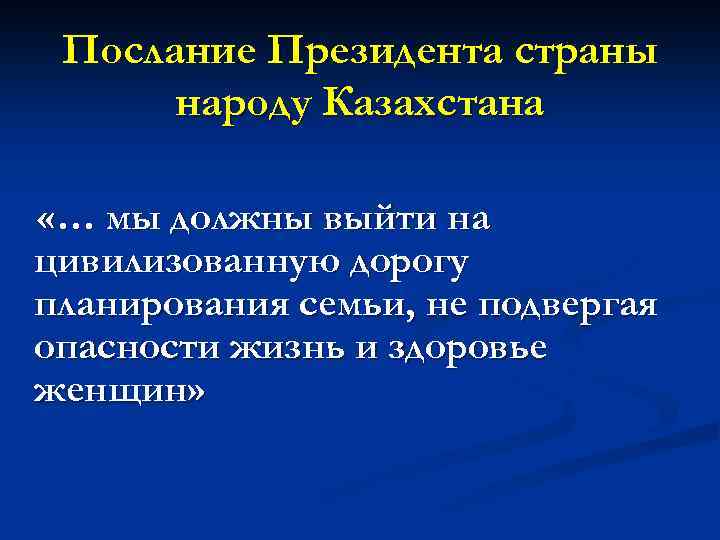 Послание Президента страны народу Казахстана

«… мы должны выйти на цивилизованную дорогу планирования семьи, не подвергая опасности жизнь и здоровье женщин»